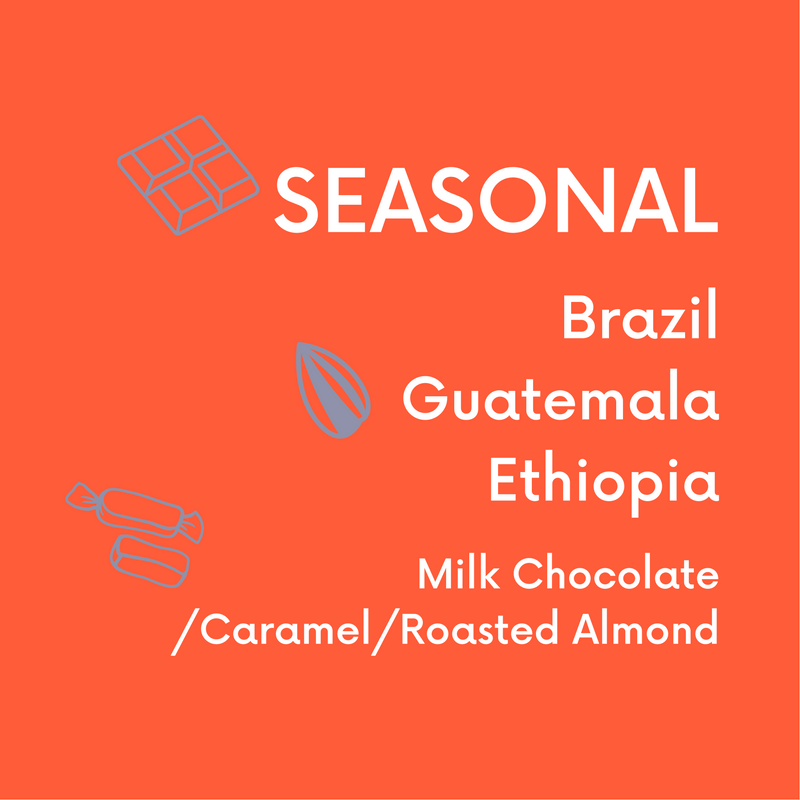 SEASONAL

Brazil
Guatemala
Ethiopia

Milk Chocolate
/Caramel/Roasted Almond